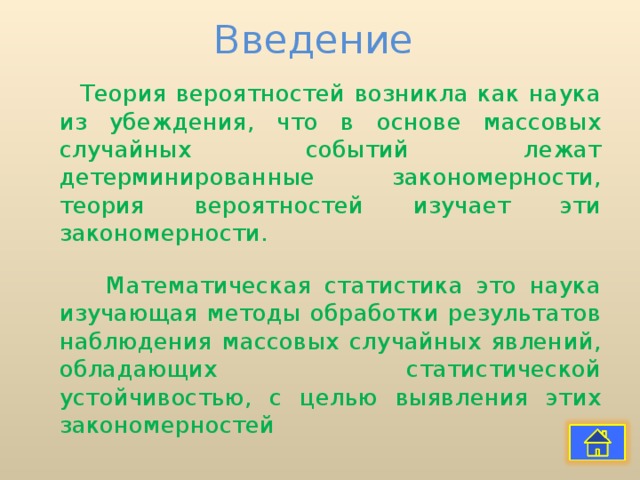 Введение

Теория вероятностей возникла как наука из убеждения, что в основе массовых случайных событий лежат детерминированные закономерности, теория вероятностей изучает эти закономерности.

Математическая статистика это наука изучающая методы обработки результатов наблюдения массовых случайных явлений, обладающих статистической устойчивостью, с целью выявления этих закономерностей